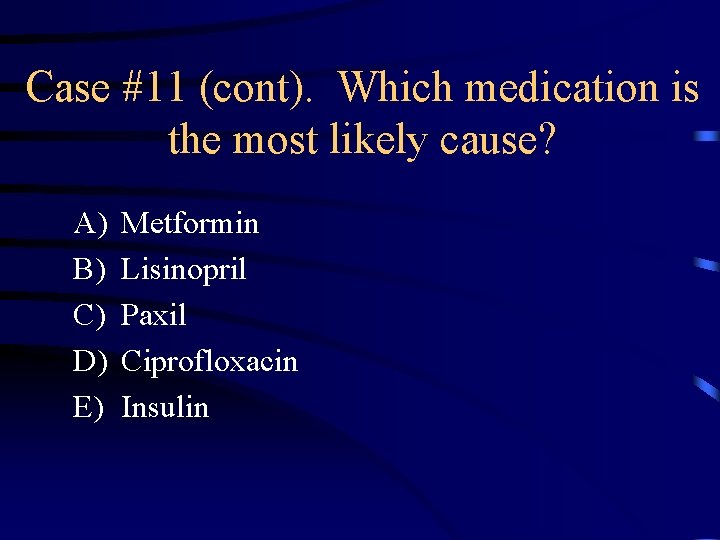 Case #11 (cont). Which medication is the most likely cause?

A) Metformin
B) Lisinopril
C) Paxil
D) Ciprofloxacin
E) Insulin